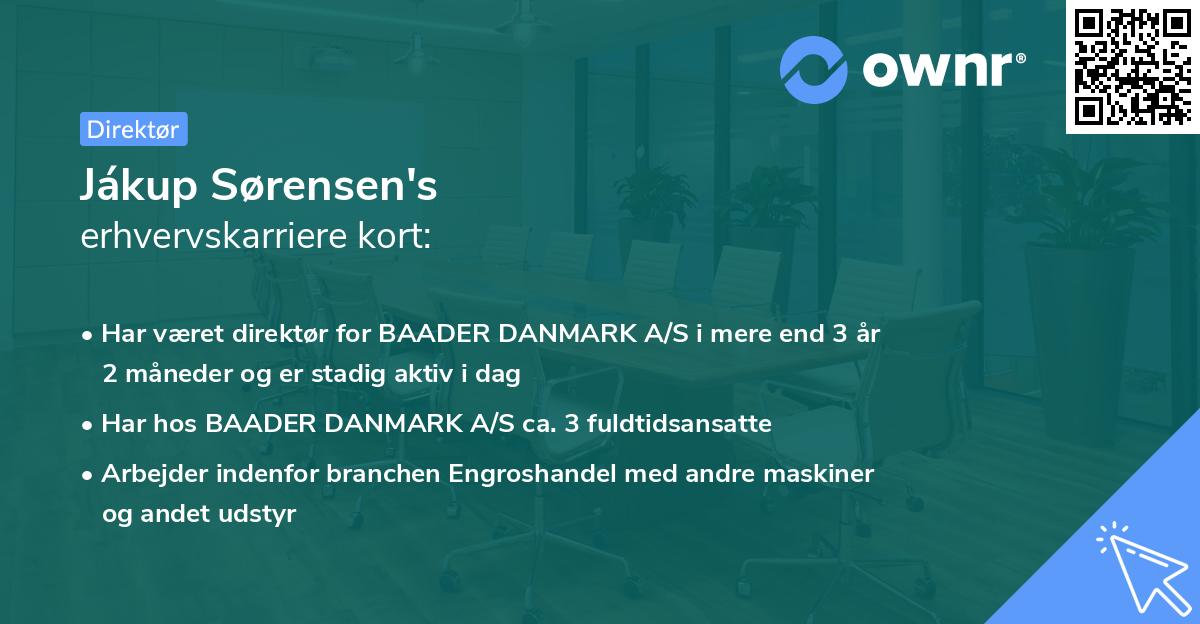 ownr®

Direktør

Jákup Sørensen's
erhvervskarriere kort:

• Har været direktør for BAADER DANMARK A/S i mere end 3 år 2 måneder og er stadig aktiv i dag

• Har hos BAADER DANMARK A/S ca. 3 fuldtidsansatte

• Arbejder indenfor branchen Engroshandel med andre maskiner og andet udstyr